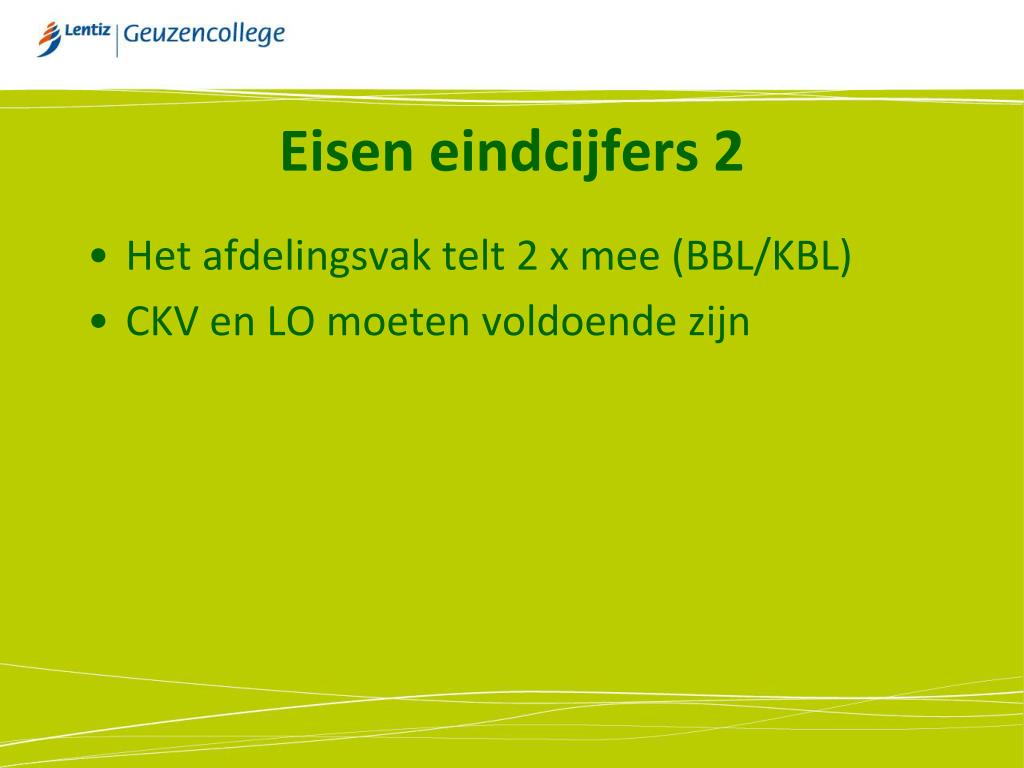 Lentiz | Geuzencollege

Eisen eindcijfers 2

• Het afdelingsvak telt 2 x mee (BBL/KBL)
• CKV en LO moeten voldoende zijn